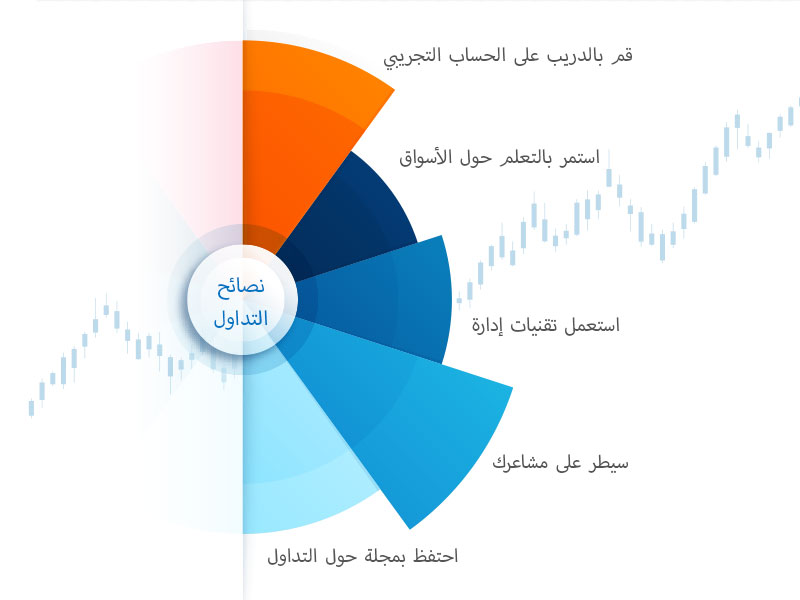 نصائح التداول

قم بالدريب على الحساب التجريبي

استمر بالتعلم حول الأسواق

استعمل تقنيات إدارة

سيطر على مشاعرك

احتفظ بمجلة حول التداول